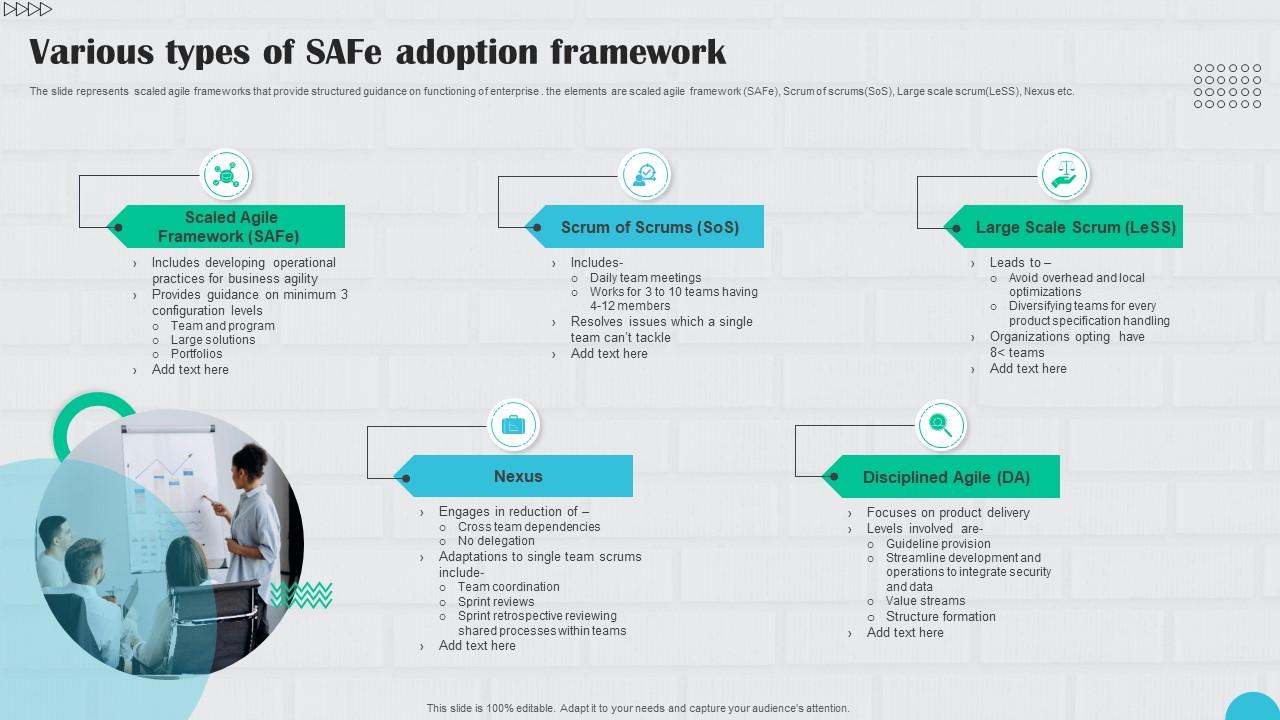 Various types of SAFe adoption framework

The slide represents scaled agile frameworks that provide structured guidance on functioning of enterprise . the elements are scaled agile framework (SAFe), Scrum of scrums(SoS), Large scale scrum(LeSS), Nexus etc.

Scaled Agile Framework (SAFe)

› Includes developing operational practices for business agility
› Provides guidance on minimum 3 configuration levels
  ○ Team and program
  ○ Large solutions
  ○ Portfolios
› Add text here

Scrum of Scrums (SoS)

› Includes-
  ○ Daily team meetings
  ○ Works for 3 to 10 teams having 4-12 members
› Resolves issues which a single team can't tackle
› Add text here

Large Scale Scrum (LeSS)

› Leads to –
  ○ Avoid overhead and local optimizations
  ○ Diversifying teams for every product specification handling
› Organizations opting have 8< teams
› Add text here

Nexus

› Engages in reduction of –
  ○ Cross team dependencies
  ○ No delegation
› Adaptations to single team scrums include-
  ○ Team coordination
  ○ Sprint reviews
  ○ Sprint retrospective reviewing shared processes within teams
› Add text here

Disciplined Agile (DA)

› Focuses on product delivery
› Levels involved are-
  ○ Guideline provision
  ○ Streamline development and operations to integrate security and data
  ○ Value streams
  ○ Structure formation
› Add text here

This slide is 100% editable. Adapt it to your needs and capture your audience's attention.